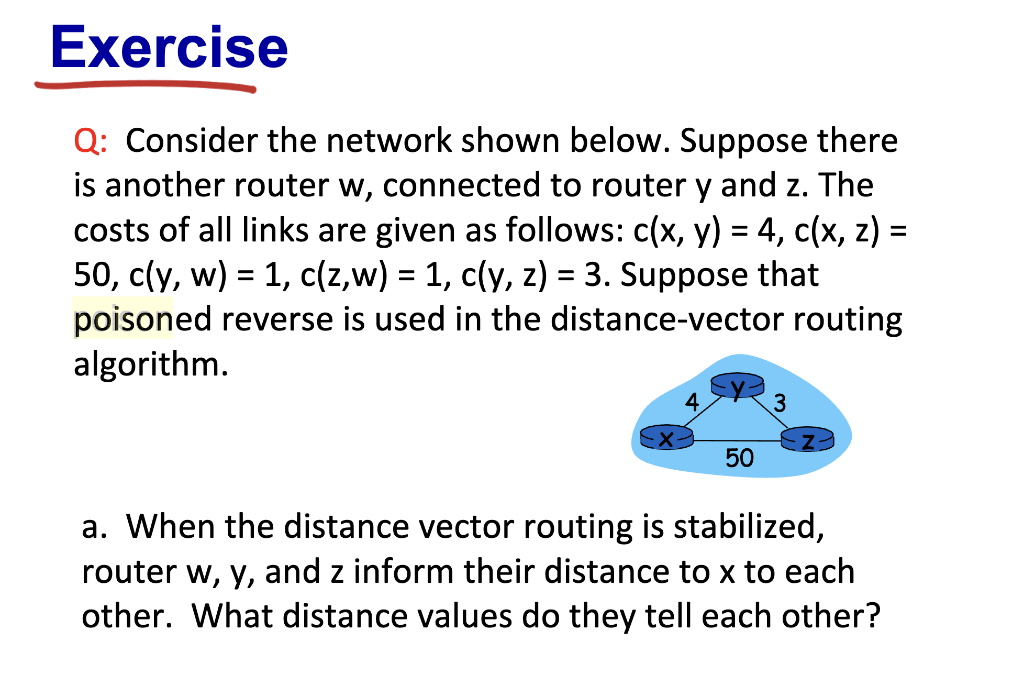 Exercise

Q: Consider the network shown below. Suppose there is another router w, connected to router y and z. The costs of all links are given as follows: c(x, y) = 4, c(x, z) = 50, c(y, w) = 1, c(z,w) = 1, c(y, z) = 3. Suppose that poisoned reverse is used in the distance-vector routing algorithm.

y
4
3
x
z
50

a. When the distance vector routing is stabilized, router w, y, and z inform their distance to x to each other. What distance values do they tell each other?